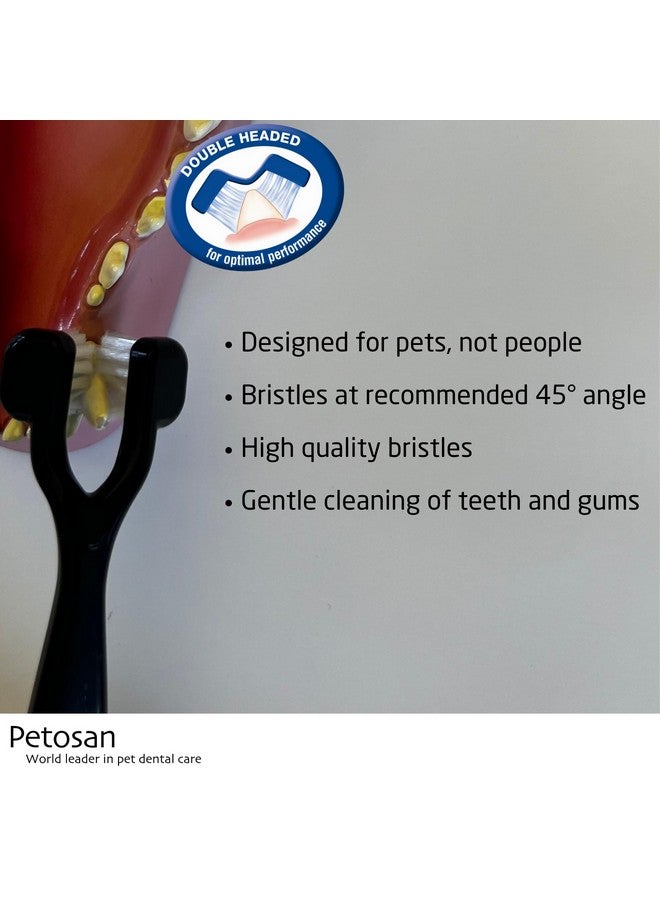 DOUBLE HEADED
for optimal performance

• Designed for pets, not people
• Bristles at recommended 45° angle
• High quality bristles
• Gentle cleaning of teeth and gums

Petosan
World leader in pet dental care